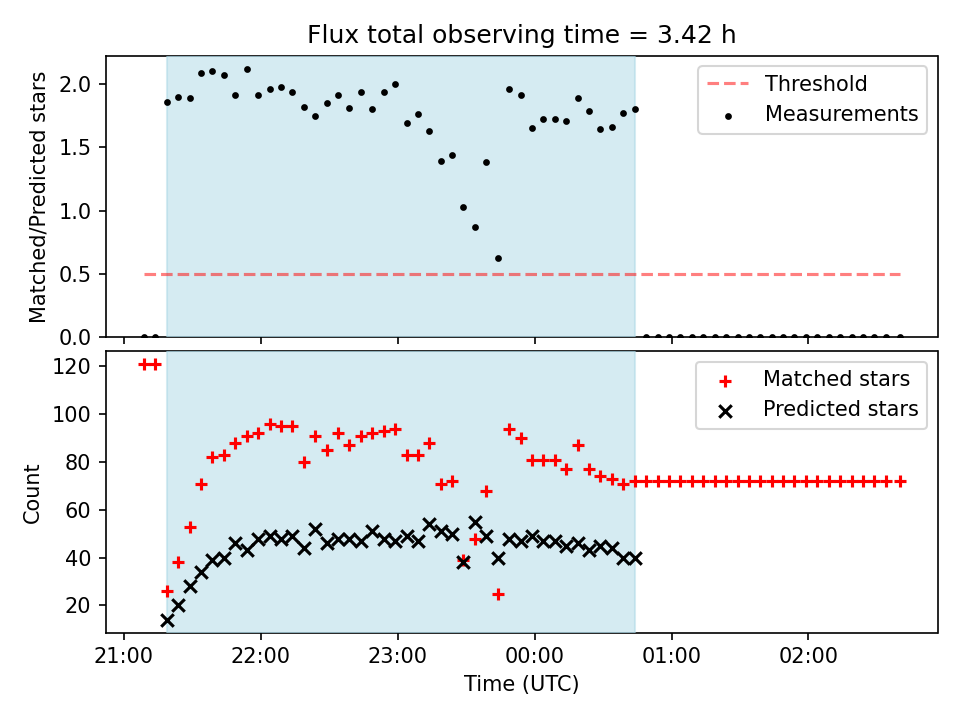 Flux total observing time = 3.42 h

Matched/Predicted stars

2.0
1.5
1.0
0.5
0.0

Threshold
Measurements

Count

120
100
80
60
40
20

Matched stars
Predicted stars

21:00
22:00
23:00
00:00
01:00
02:00

Time (UTC)